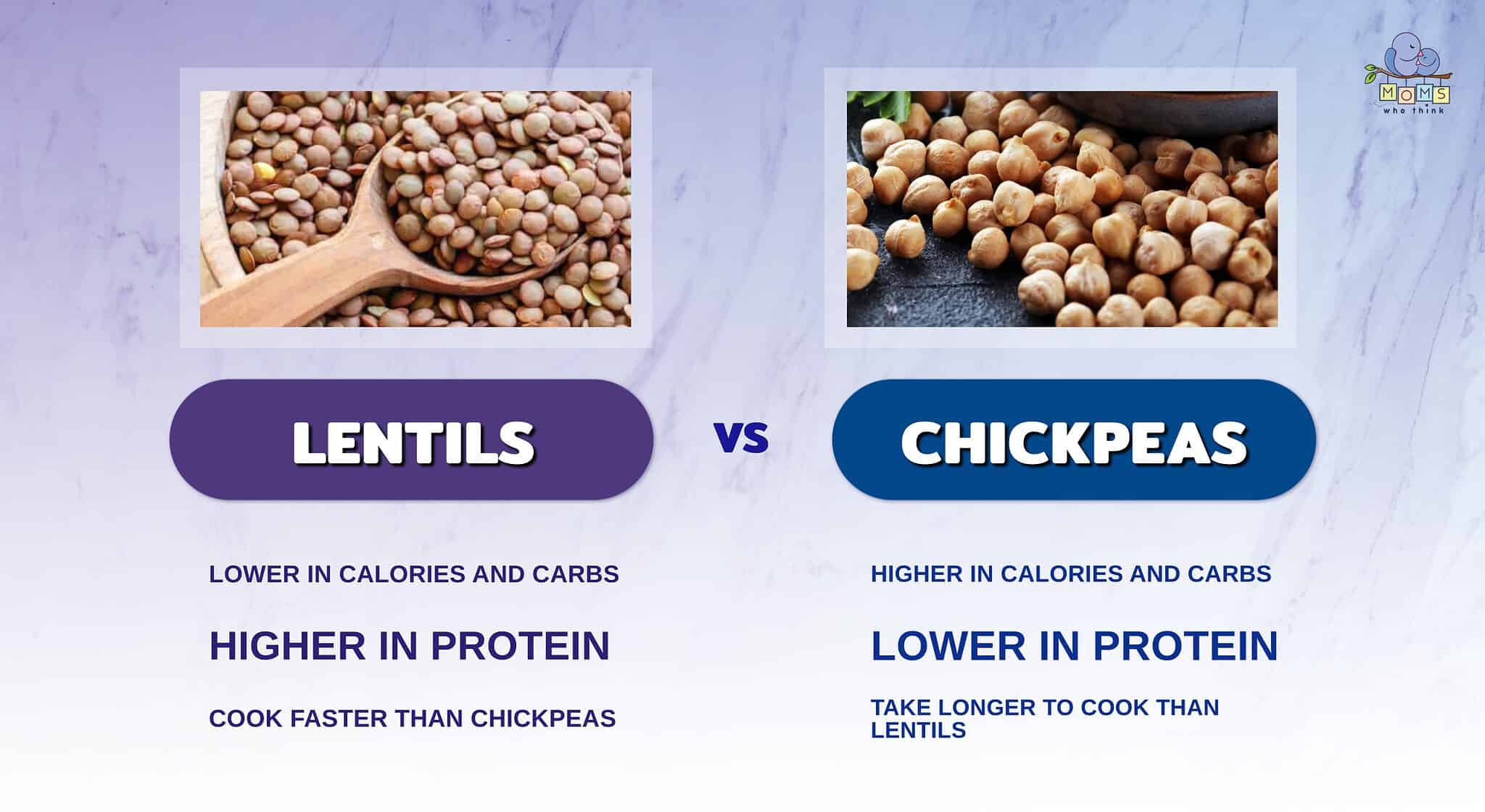 MOMS who think

LENTILS

VS

CHICKPEAS

LOWER IN CALORIES AND CARBS

HIGHER IN PROTEIN

COOK FASTER THAN CHICKPEAS

HIGHER IN CALORIES AND CARBS

LOWER IN PROTEIN

TAKE LONGER TO COOK THAN LENTILS